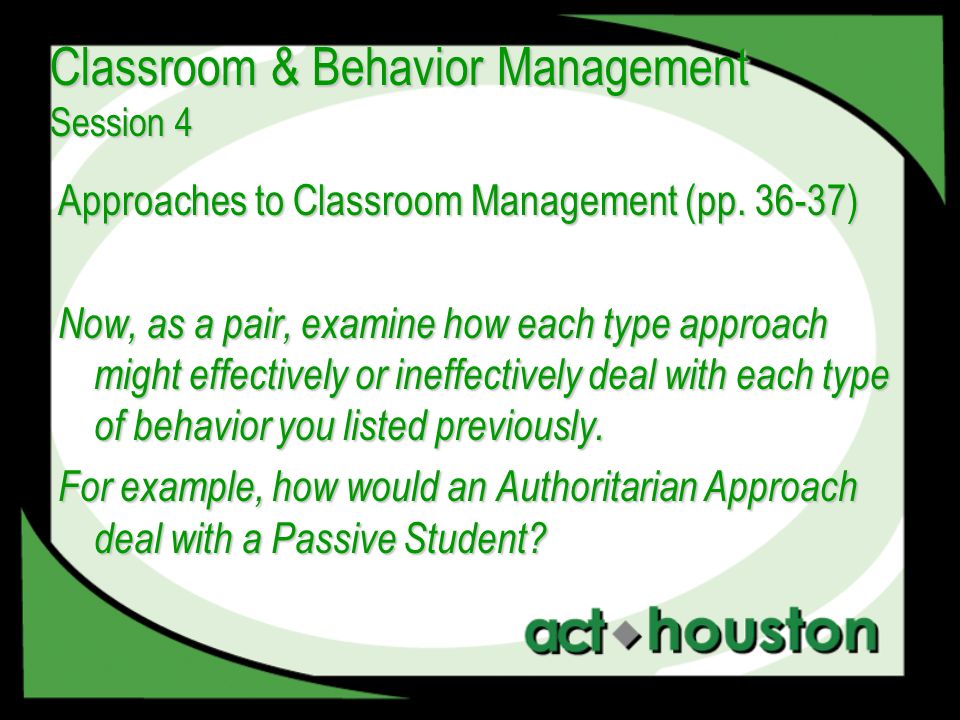 Classroom & Behavior Management
Session 4

Approaches to Classroom Management (pp. 36-37)

Now, as a pair, examine how each type approach might effectively or ineffectively deal with each type of behavior you listed previously.

For example, how would an Authoritarian Approach deal with a Passive Student?

act houston